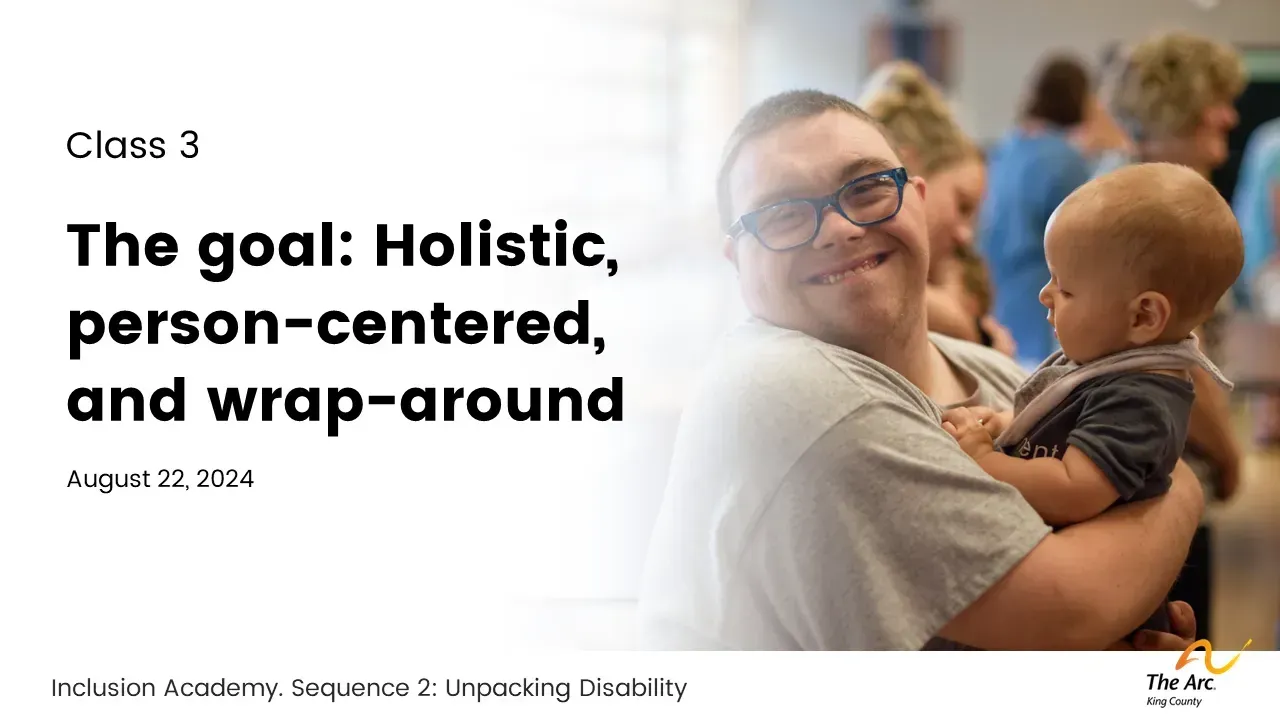 Class 3

The goal: Holistic, person-centered, and wrap-around

August 22, 2024

Inclusion Academy. Sequence 2: Unpacking Disability

The Arc.
King County